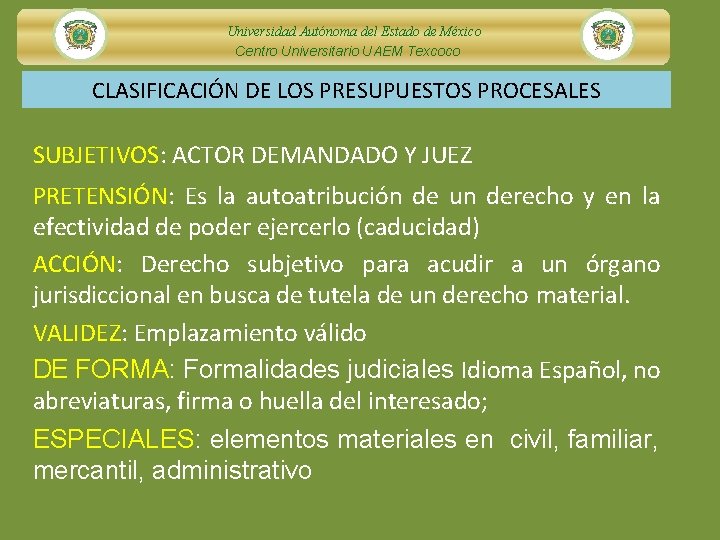 Universidad Autónoma del Estado de México
Centro Universitario UAEM Texcoco

CLASIFICACIÓN DE LOS PRESUPUESTOS PROCESALES

SUBJETIVOS: ACTOR DEMANDADO Y JUEZ

PRETENSIÓN: Es la autoatribución de un derecho y en la efectividad de poder ejercerlo (caducidad)

ACCIÓN: Derecho subjetivo para acudir a un órgano jurisdiccional en busca de tutela de un derecho material.

VALIDEZ: Emplazamiento válido

DE FORMA: Formalidades judiciales Idioma Español, no abreviaturas, firma o huella del interesado;

ESPECIALES: elementos materiales en civil, familiar, mercantil, administrativo